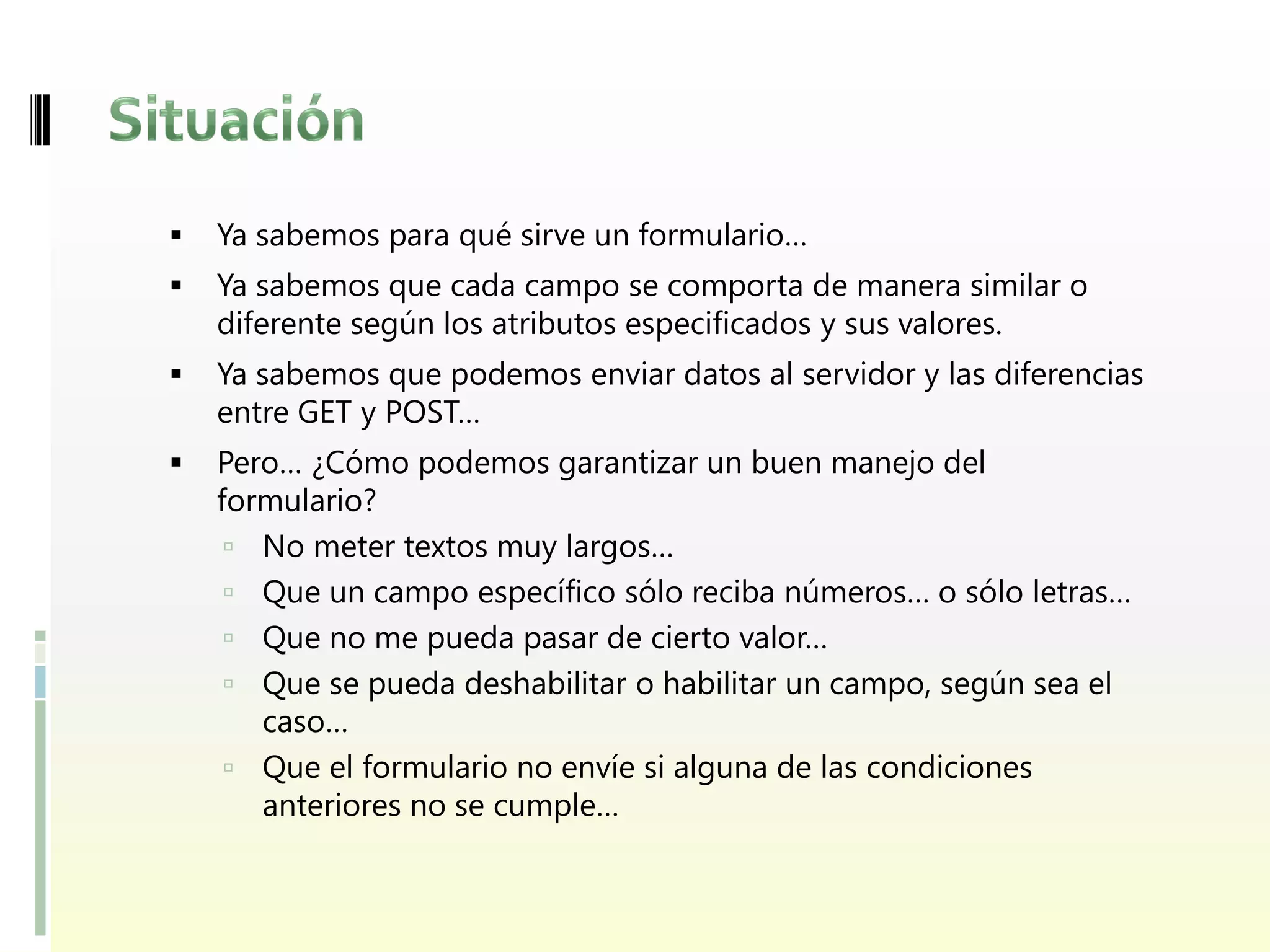 Situación

▪ Ya sabemos para qué sirve un formulario…
▪ Ya sabemos que cada campo se comporta de manera similar o diferente según los atributos especificados y sus valores.
▪ Ya sabemos que podemos enviar datos al servidor y las diferencias entre GET y POST…
▪ Pero… ¿Cómo podemos garantizar un buen manejo del formulario?
  ▫ No meter textos muy largos…
  ▫ Que un campo específico sólo reciba números… o sólo letras…
  ▫ Que no me pueda pasar de cierto valor…
  ▫ Que se pueda deshabilitar o habilitar un campo, según sea el caso…
  ▫ Que el formulario no envíe si alguna de las condiciones anteriores no se cumple…